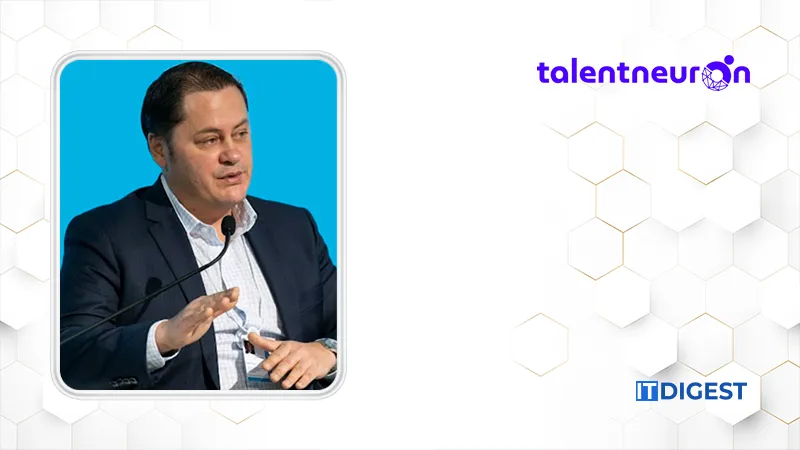 talentneuron

IT DIGEST